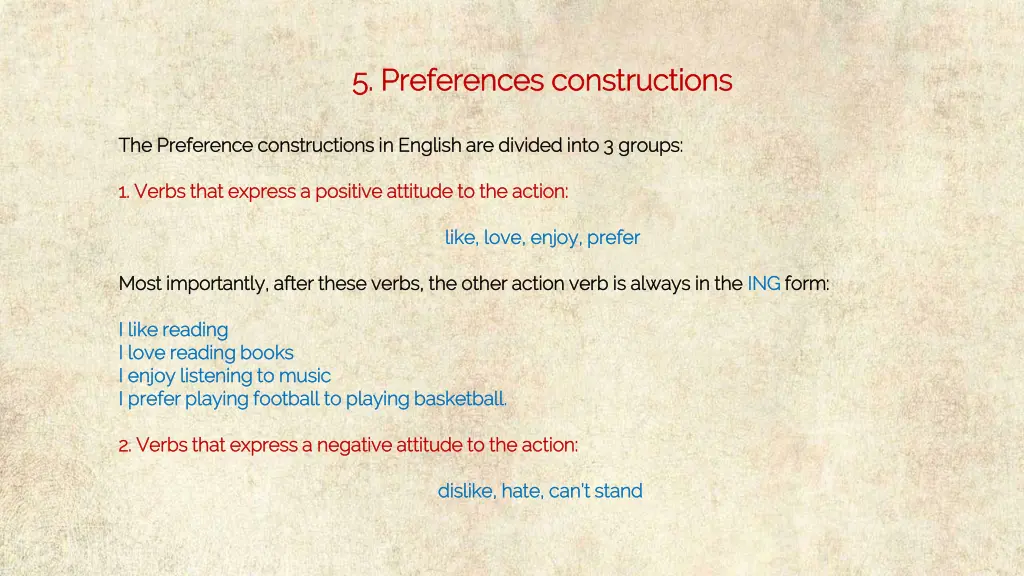 5. Preferences constructions

The Preference constructions in English are divided into 3 groups:

1. Verbs that express a positive attitude to the action:

like, love, enjoy, prefer

Most importantly, after these verbs, the other action verb is always in the ING form:

I like reading
I love reading books
I enjoy listening to music
I prefer playing football to playing basketball.

2. Verbs that express a negative attitude to the action:

dislike, hate, can't stand